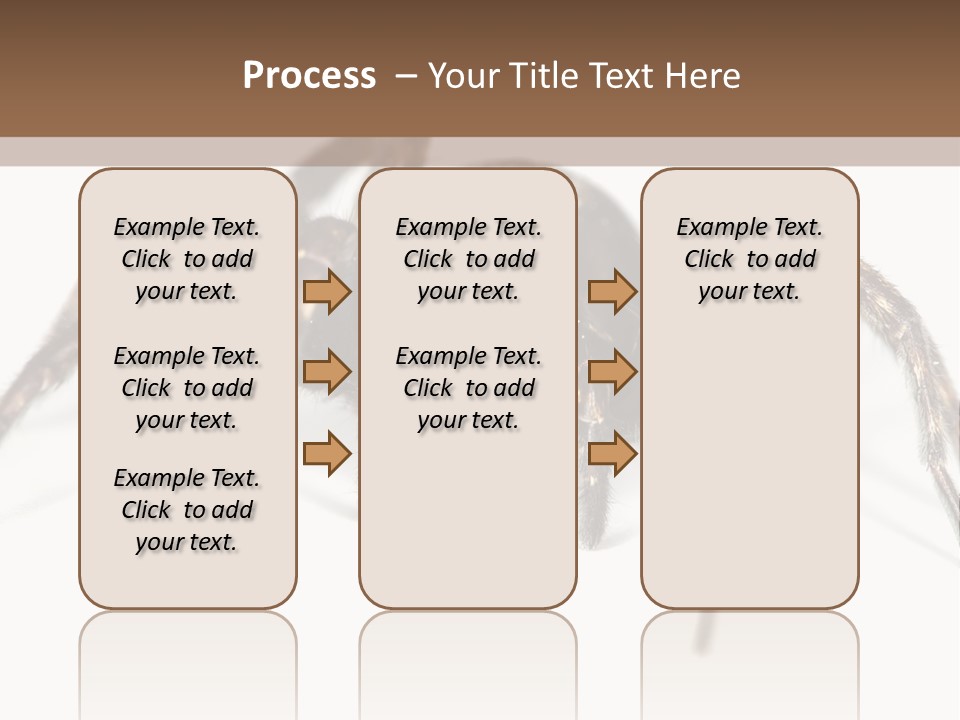 Process – Your Title Text Here

Example Text. Click to add your text.

Example Text. Click to add your text.

Example Text. Click to add your text.

Example Text. Click to add your text.

Example Text. Click to add your text.

Example Text. Click to add your text.